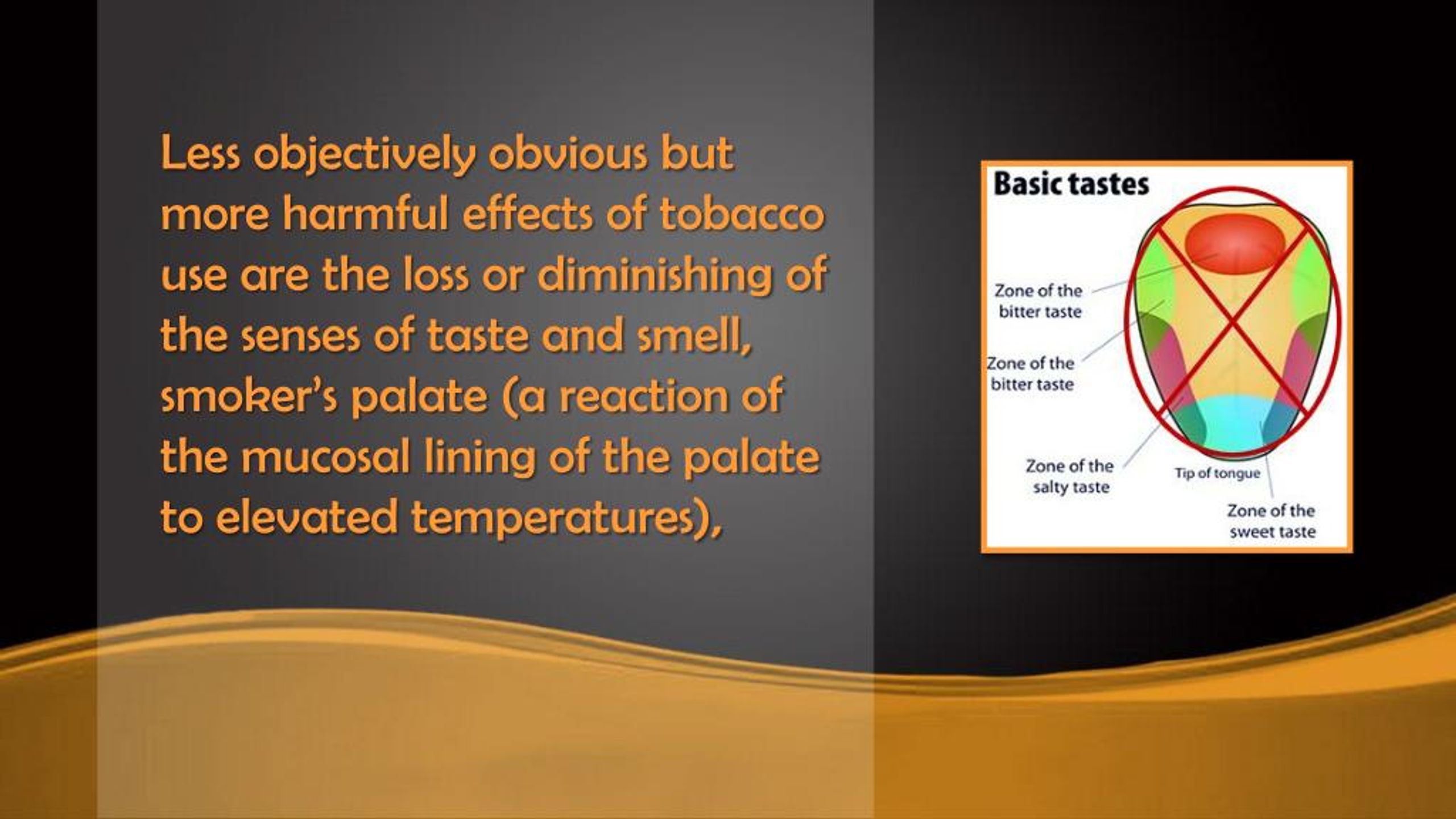 Less objectively obvious but more harmful effects of tobacco use are the loss or diminishing of the senses of taste and smell, smoker's palate (a reaction of the mucosal lining of the palate to elevated temperatures),

Basic tastes

Zone of the bitter taste

Zone of the bitter taste

Zone of the salty taste

Tip of tongue

Zone of the sweet taste